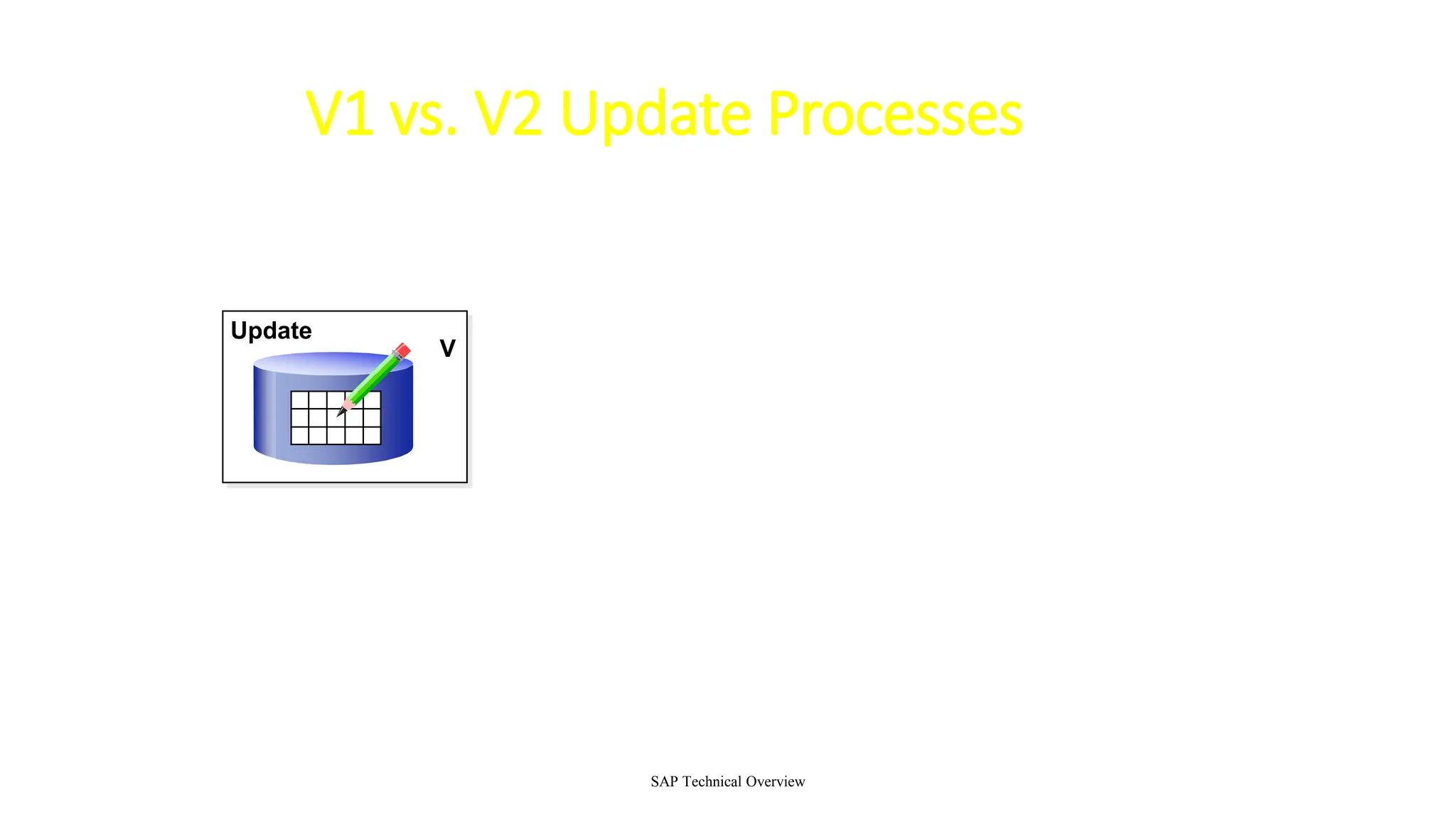 V1 vs. V2 Update Processes

Update

V

SAP Technical Overview